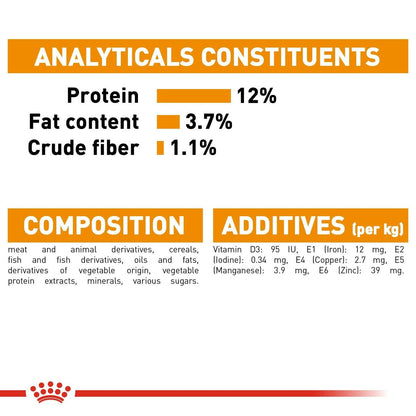 ANALYTICALS CONSTITUENTS

Protein 12%
Fat content 3.7%
Crude fiber 1.1%

COMPOSITION

meat and animal derivatives, cereals, fish and fish derivatives, oils and fats, derivatives of vegetable origin, vegetable protein extracts, minerals, various sugars.

ADDITIVES (per kg)

Vitamin D3: 95 IU, E1 (Iron): 12 mg, E2 (Iodine): 0.34 mg, E4 (Copper): 2.7 mg, E5 (Manganese): 3.9 mg, E6 (Zinc): 39 mg.